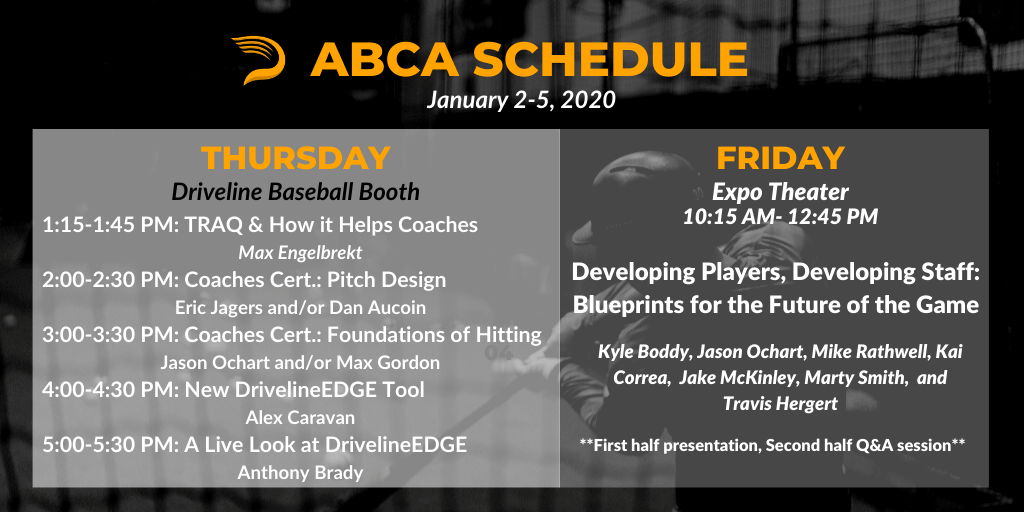 ABCA SCHEDULE
January 2-5, 2020

THURSDAY
Driveline Baseball Booth

1:15-1:45 PM: TRAQ & How it Helps Coaches
Max Engelbrekt

2:00-2:30 PM: Coaches Cert.: Pitch Design
Eric Jagers and/or Dan Aucoin

3:00-3:30 PM: Coaches Cert.: Foundations of Hitting
Jason Ochart and/or Max Gordon

4:00-4:30 PM: New DrivelineEDGE Tool
Alex Caravan

5:00-5:30 PM: A Live Look at DrivelineEDGE
Anthony Brady

FRIDAY
Expo Theater
10:15 AM- 12:45 PM

Developing Players, Developing Staff: Blueprints for the Future of the Game

Kyle Boddy, Jason Ochart, Mike Rathwell, Kai Correa, Jake McKinley, Marty Smith, and Travis Hergert

**First half presentation, Second half Q&A session**